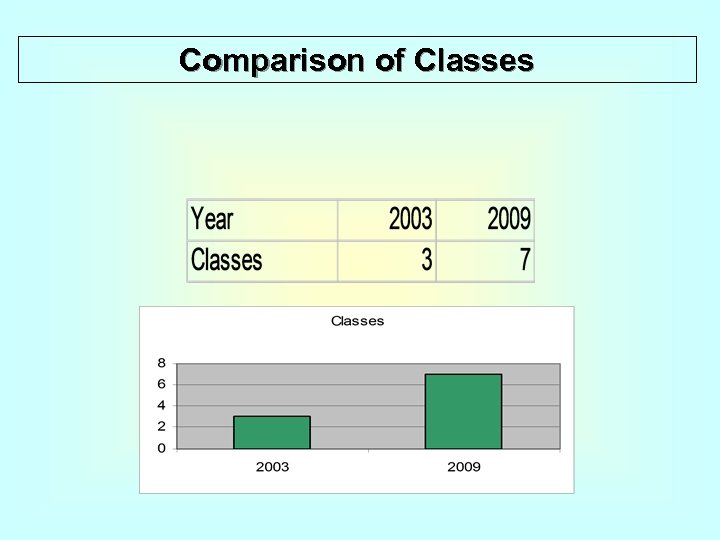 Comparison of Classes

| Year | 2003 | 2009 |
|---|---|---|
| Classes | 3 | 7 |

Classes

8
6
4
2
0

2003
2009